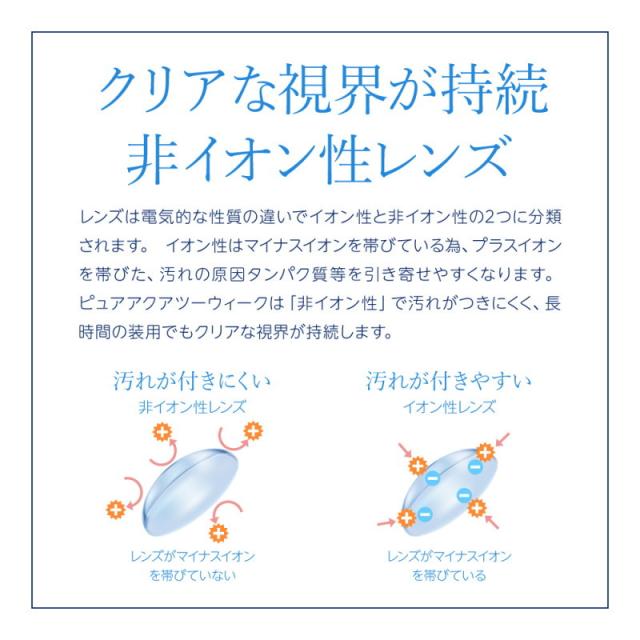 クリアな視界が持続
非イオン性レンズ

レンズは電気的な性質の違いでイオン性と非イオン性の2つに分類されます。 イオン性はマイナスイオンを帯びている為、プラスイオンを帯びた、汚れの原因タンパク質等を引き寄せやすくなります。ピュアアクアツーウィークは「非イオン性」で汚れがつきにくく、長時間の装用でもクリアな視界が持続します。

汚れが付きにくい
非イオン性レンズ

レンズがマイナスイオンを帯びていない

汚れが付きやすい
イオン性レンズ

レンズがマイナスイオンを帯びている